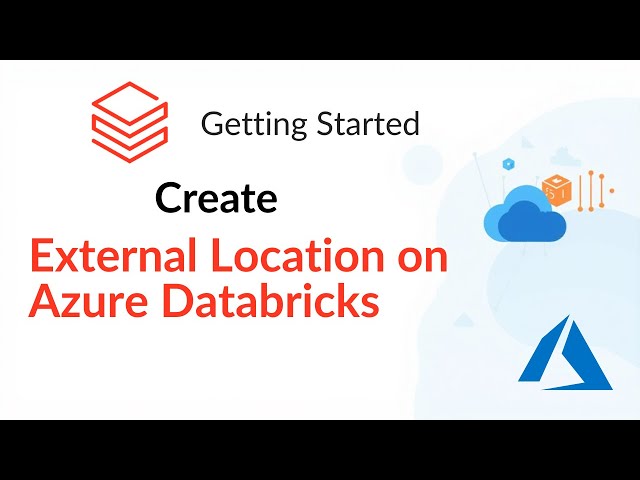 Getting Started

Create

External Location on Azure Databricks